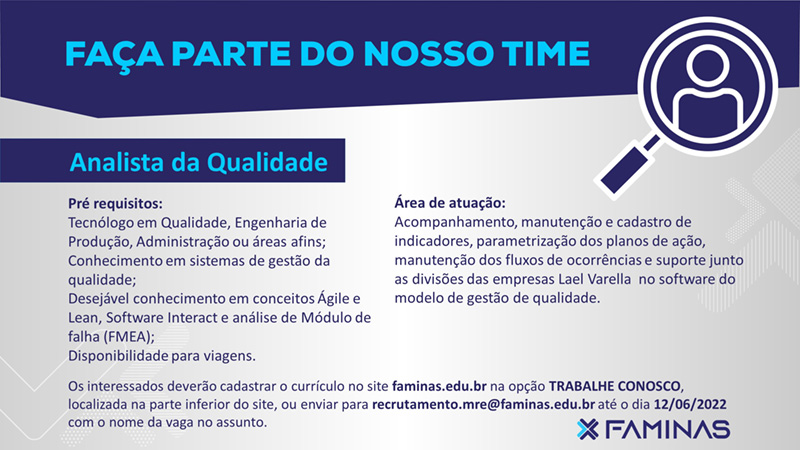 FAÇA PARTE DO NOSSO TIME

Analista da Qualidade

Pré requisitos:
Tecnólogo em Qualidade, Engenharia de Produção, Administração ou áreas afins;
Conhecimento em sistemas de gestão da qualidade;
Desejável conhecimento em conceitos Ágile e Lean, Software Interact e análise de Módulo de falha (FMEA);
Disponibilidade para viagens.

Área de atuação:
Acompanhamento, manutenção e cadastro de indicadores, parametrização dos planos de ação, manutenção dos fluxos de ocorrências e suporte junto as divisões das empresas Lael Varella no software do modelo de gestão de qualidade.

Os interessados deverão cadastrar o currículo no site faminas.edu.br na opção TRABALHE CONOSCO, localizada na parte inferior do site, ou enviar para recrutamento.mre@faminas.edu.br até o dia 12/06/2022 com o nome da vaga no assunto.

FAMINAS